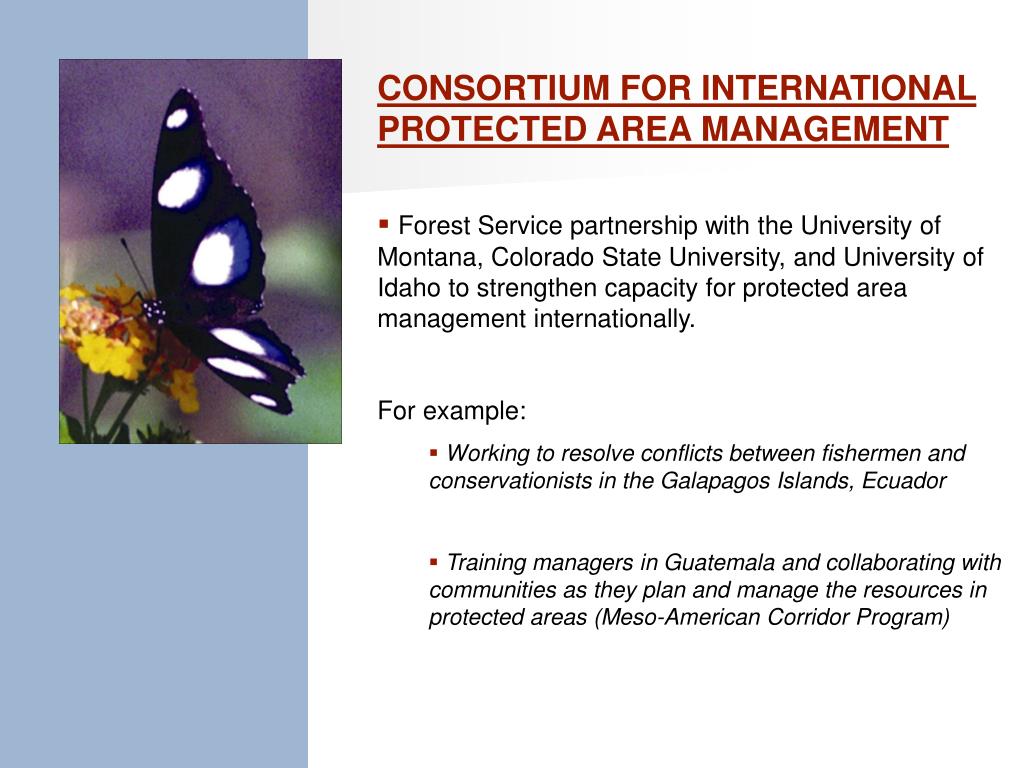 CONSORTIUM FOR INTERNATIONAL PROTECTED AREA MANAGEMENT

▪ Forest Service partnership with the University of Montana, Colorado State University, and University of Idaho to strengthen capacity for protected area management internationally.

For example:

▪ Working to resolve conflicts between fishermen and conservationists in the Galapagos Islands, Ecuador

▪ Training managers in Guatemala and collaborating with communities as they plan and manage the resources in protected areas (Meso-American Corridor Program)